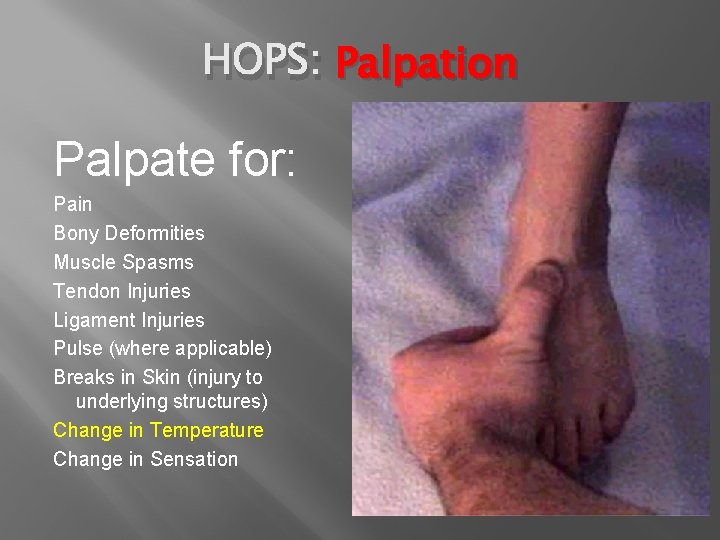 HOPS: Palpation

Palpate for:

Pain
Bony Deformities
Muscle Spasms
Tendon Injuries
Ligament Injuries
Pulse (where applicable)
Breaks in Skin (injury to underlying structures)
Change in Temperature
Change in Sensation